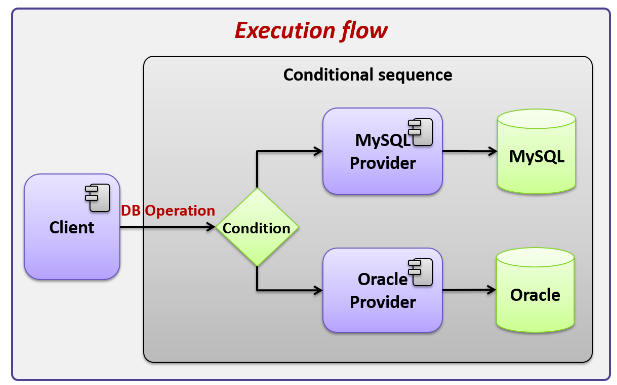 Execution flow

Conditional sequence

Client

DB Operation

Condition

MySQL Provider

MySQL

Oracle Provider

Oracle